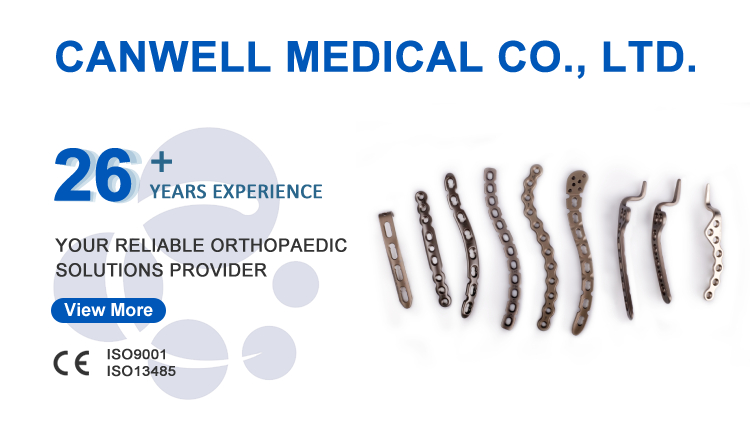 CANWELL MEDICAL CO., LTD.

26+
YEARS EXPERIENCE

YOUR RELIABLE ORTHOPAEDIC SOLUTIONS PROVIDER

View More

CE ISO9001
ISO13485